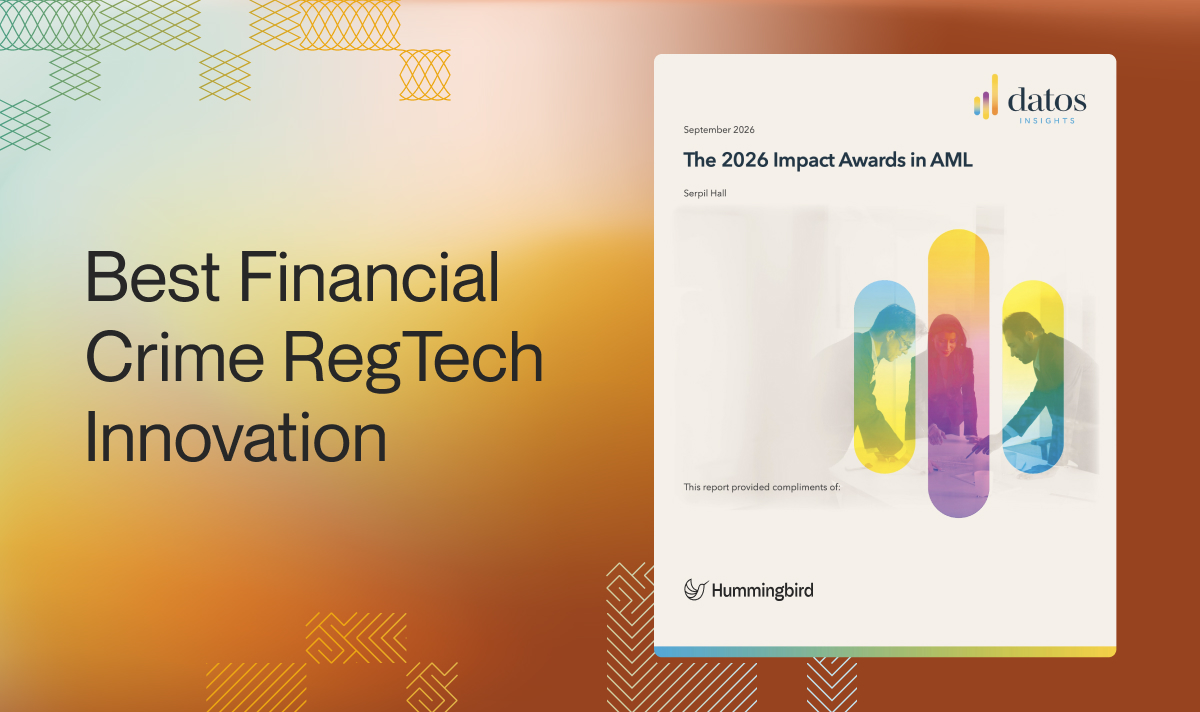 Best Financial Crime RegTech Innovation

datos
INSIGHTS

September 2026

The 2026 Impact Awards in AML

Serpil Hall

This report provided compliments of:

Hummingbird